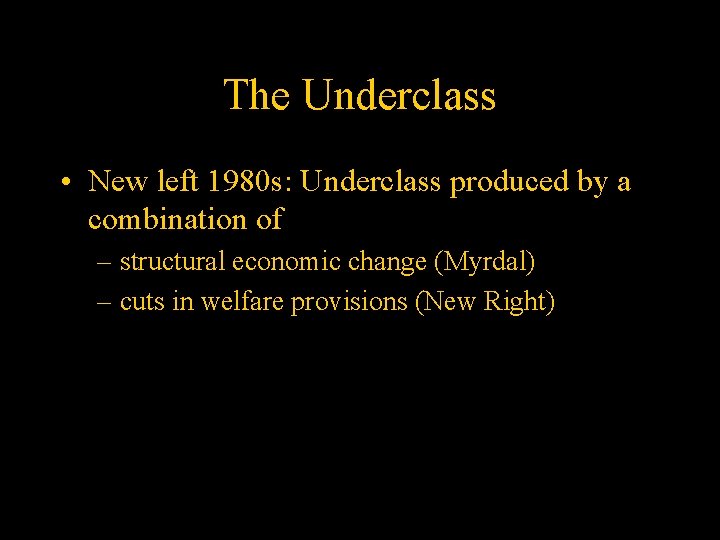 The Underclass

• New left 1980s: Underclass produced by a combination of

– structural economic change (Myrdal)
– cuts in welfare provisions (New Right)